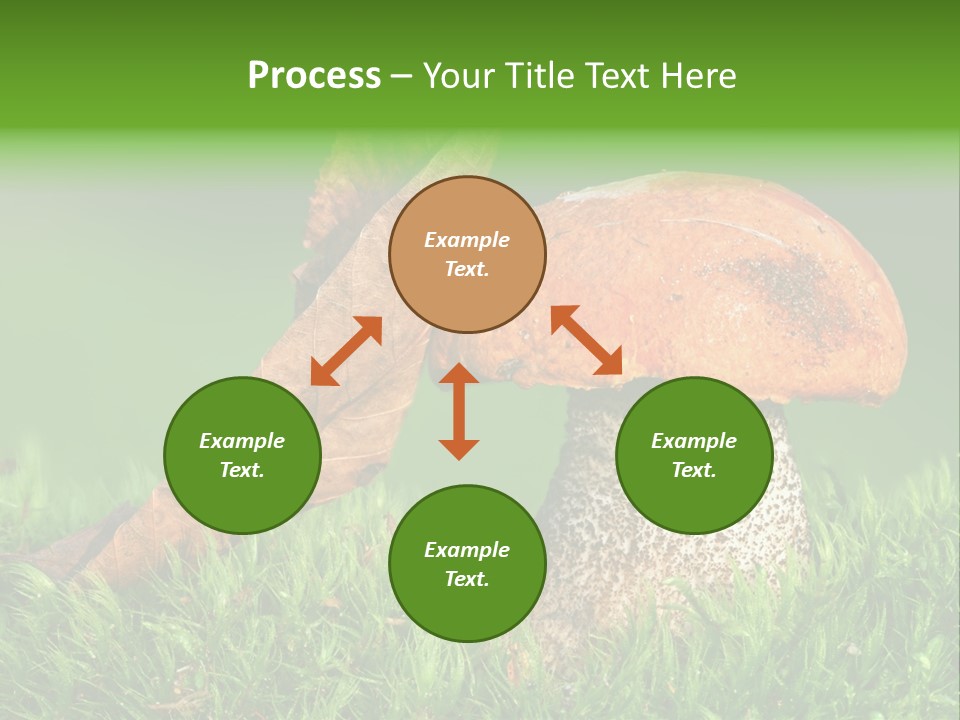 Process – Your Title Text Here

Example Text.

Example Text.

Example Text.

Example Text.